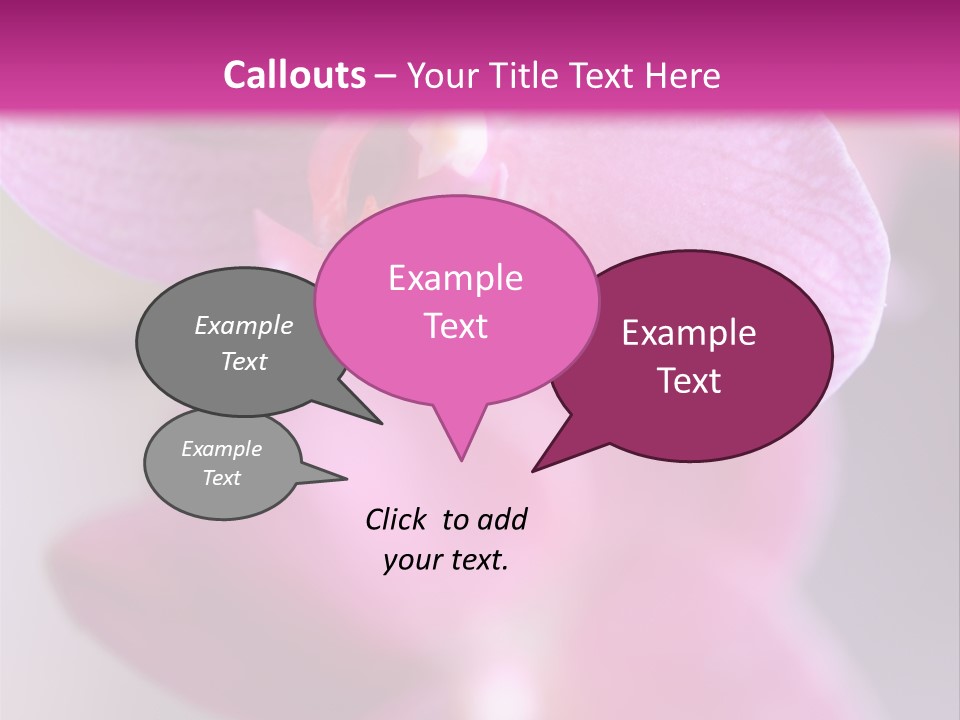 Callouts – Your Title Text Here

Example Text

Example Text

Example Text

Example Text

Click to add your text.